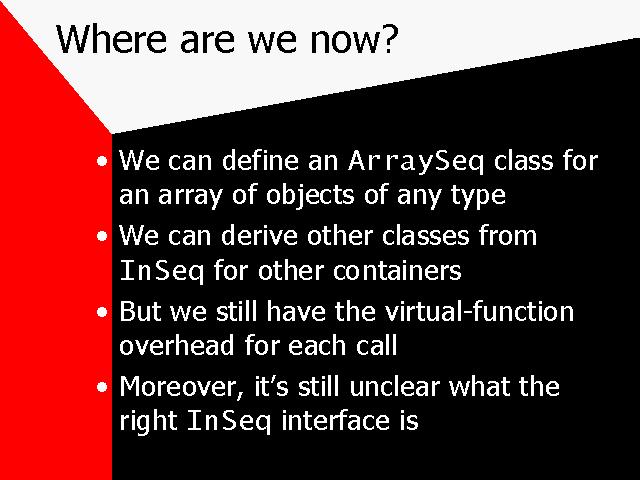 Where are we now?

• We can define an ArraySeq class for an array of objects of any type

• We can derive other classes from InSeq for other containers

• But we still have the virtual-function overhead for each call

• Moreover, it's still unclear what the right InSeq interface is